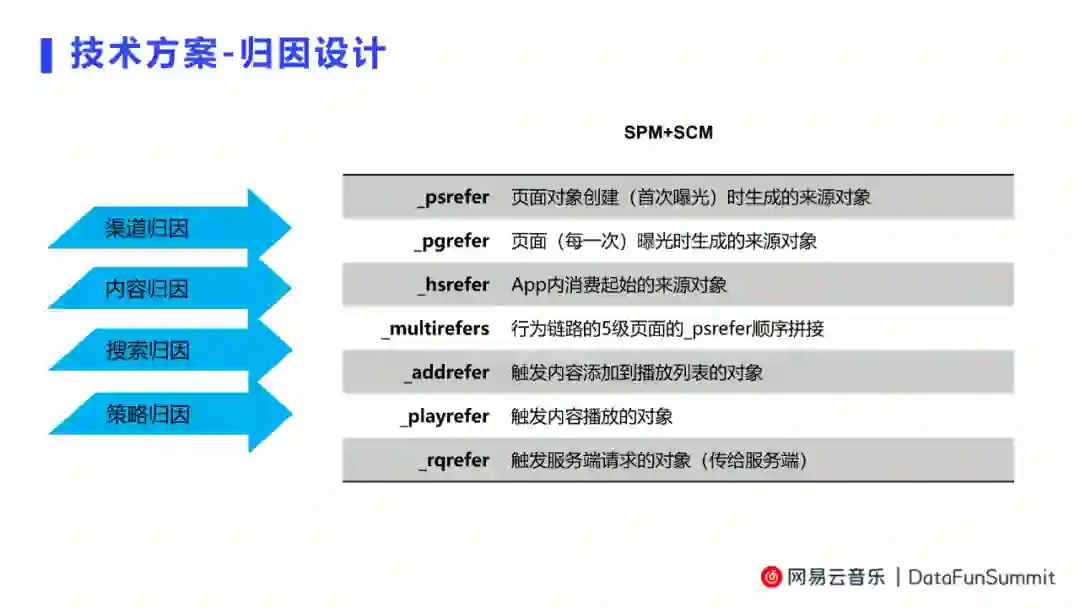 技术方案-归因设计

渠道归因
内容归因
搜索归因
策略归因

SPM+SCM

| | |
|---|---|
| _psrefer | 页面对象创建（首次曝光）时生成的来源对象 |
| _pgrefer | 页面（每一次）曝光时生成的来源对象 |
| _hsrefer | App内消费起始的来源对象 |
| _multirefers | 行为链路的5级页面的_psrefer顺序拼接 |
| _addrefer | 触发内容添加到播放列表的对象 |
| _playrefer | 触发内容播放的对象 |
| _rqrefer | 触发服务端请求的对象（传给服务端） |

网易云音乐 | DataFunSummit